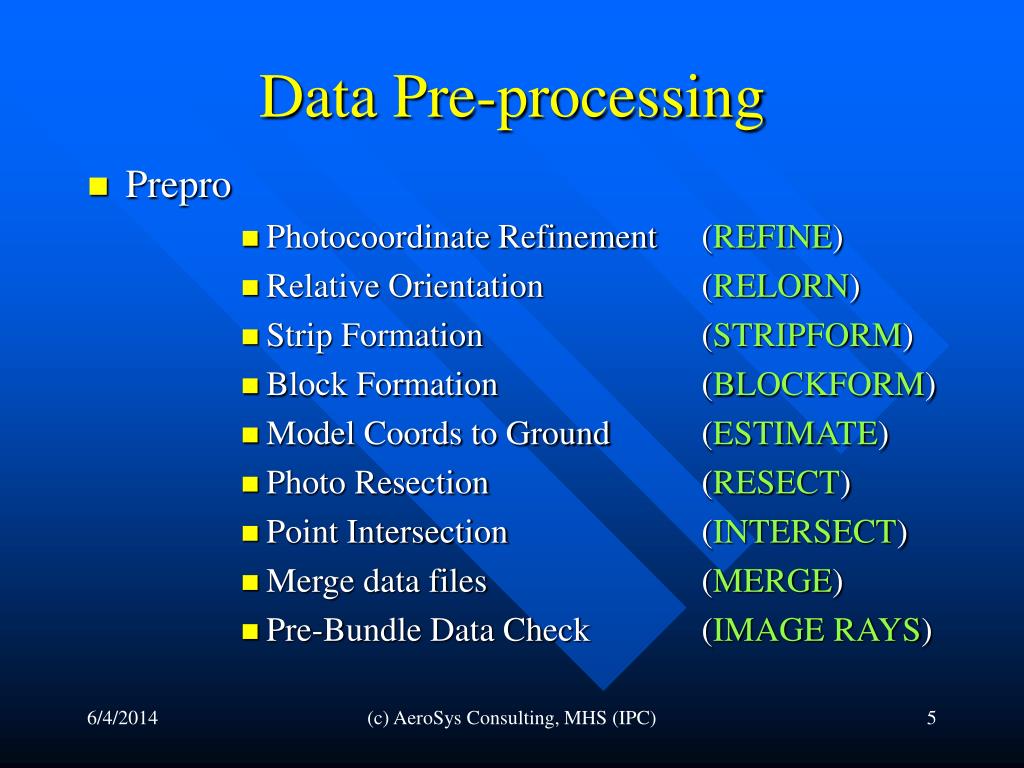 Data Pre-processing

Prepro

Photocoordinate Refinement (REFINE)
Relative Orientation (RELORN)
Strip Formation (STRIPFORM)
Block Formation (BLOCKFORM)
Model Coords to Ground (ESTIMATE)
Photo Resection (RESECT)
Point Intersection (INTERSECT)
Merge data files (MERGE)
Pre-Bundle Data Check (IMAGE RAYS)

6/4/2014 (c) AeroSys Consulting, MHS (IPC) 5